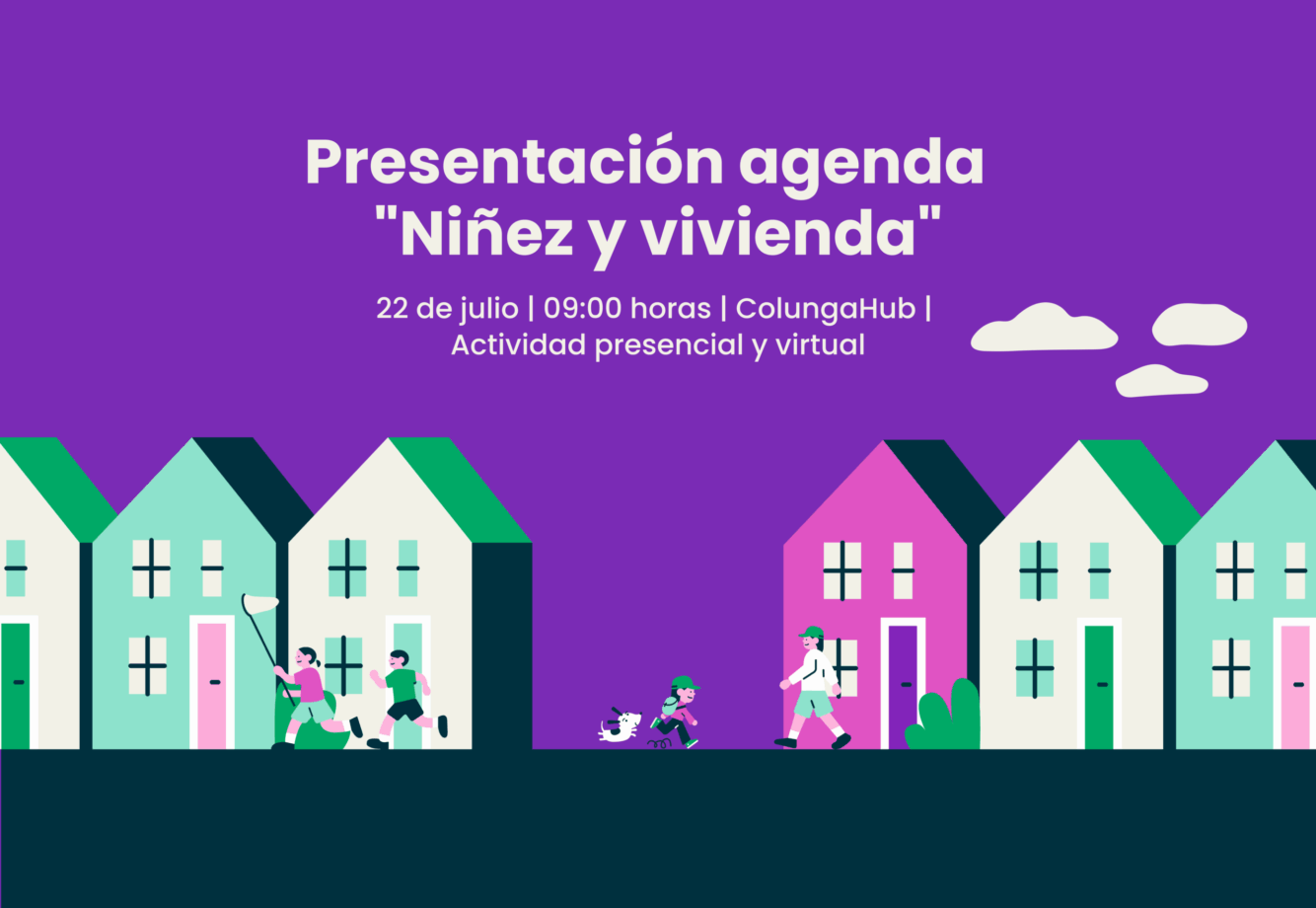 Presentación agenda "Niñez y vivienda"

22 de julio | 09:00 horas | ColungaHub | Actividad presencial y virtual